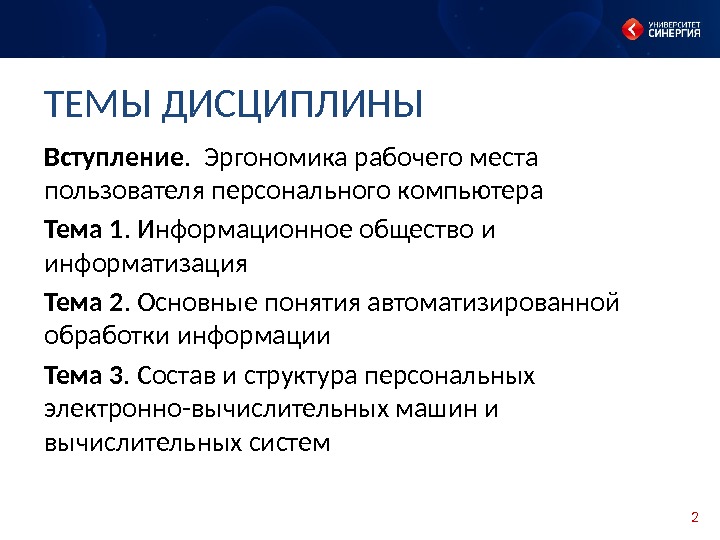 УНИВЕРСИТЕТ СИНЕРГИЯ

ТЕМЫ ДИСЦИПЛИНЫ

Вступление. Эргономика рабочего места пользователя персонального компьютера

Тема 1. Информационное общество и информатизация

Тема 2. Основные понятия автоматизированной обработки информации

Тема 3. Состав и структура персональных электронно-вычислительных машин и вычислительных систем

2